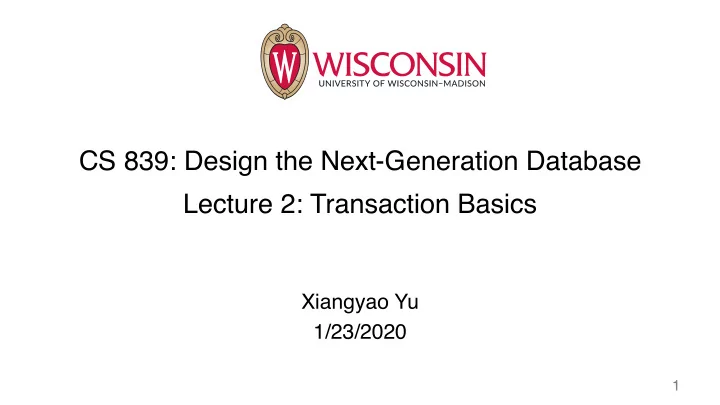 W

WISCONSIN
UNIVERSITY OF WISCONSIN–MADISON

CS 839: Design the Next-Generation Database
Lecture 2: Transaction Basics

Xiangyao Yu
1/23/2020

1